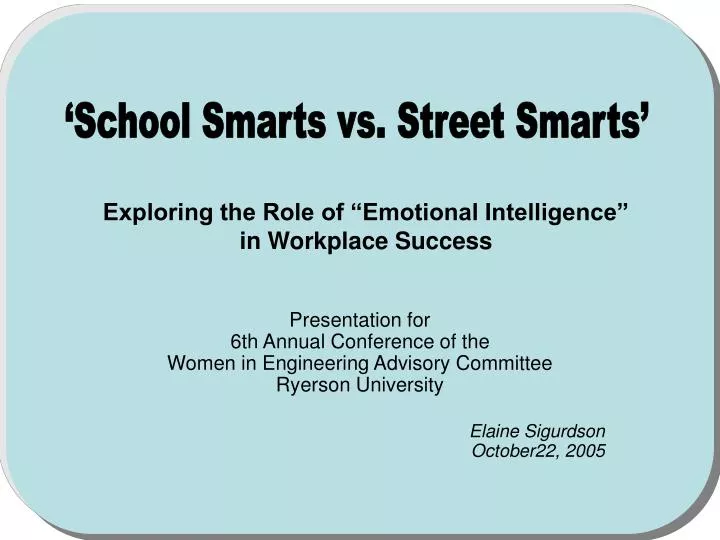 ‘School Smarts vs. Street Smarts’

Exploring the Role of “Emotional Intelligence” in Workplace Success

Presentation for
6th Annual Conference of the
Women in Engineering Advisory Committee
Ryerson University

Elaine Sigurdson
October22, 2005